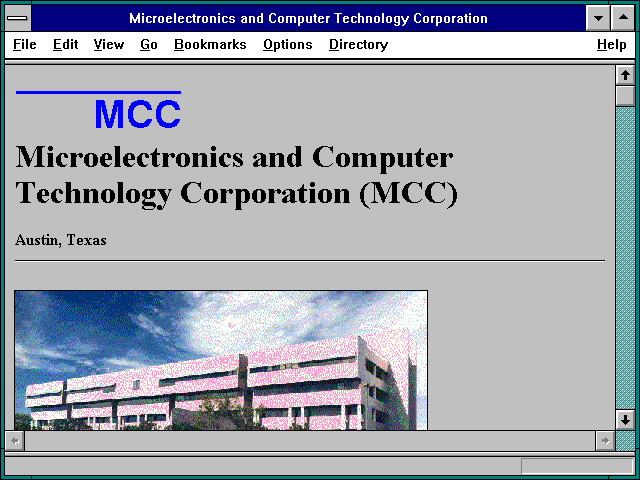 Microelectronics and Computer Technology Corporation

File Edit View Go Bookmarks Options Directory Help

MCC

Microelectronics and Computer Technology Corporation (MCC)

Austin, Texas